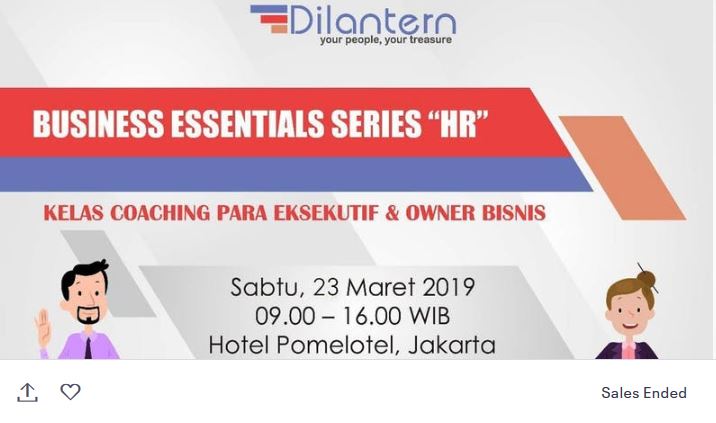 Dilantern
your people, your treasure

BUSINESS ESSENTIALS SERIES "HR"

KELAS COACHING PARA EKSEKUTIF & OWNER BISNIS

Sabtu, 23 Maret 2019
09.00 – 16.00 WIB
Hotel Pomelotel, Jakarta

Sales Ended